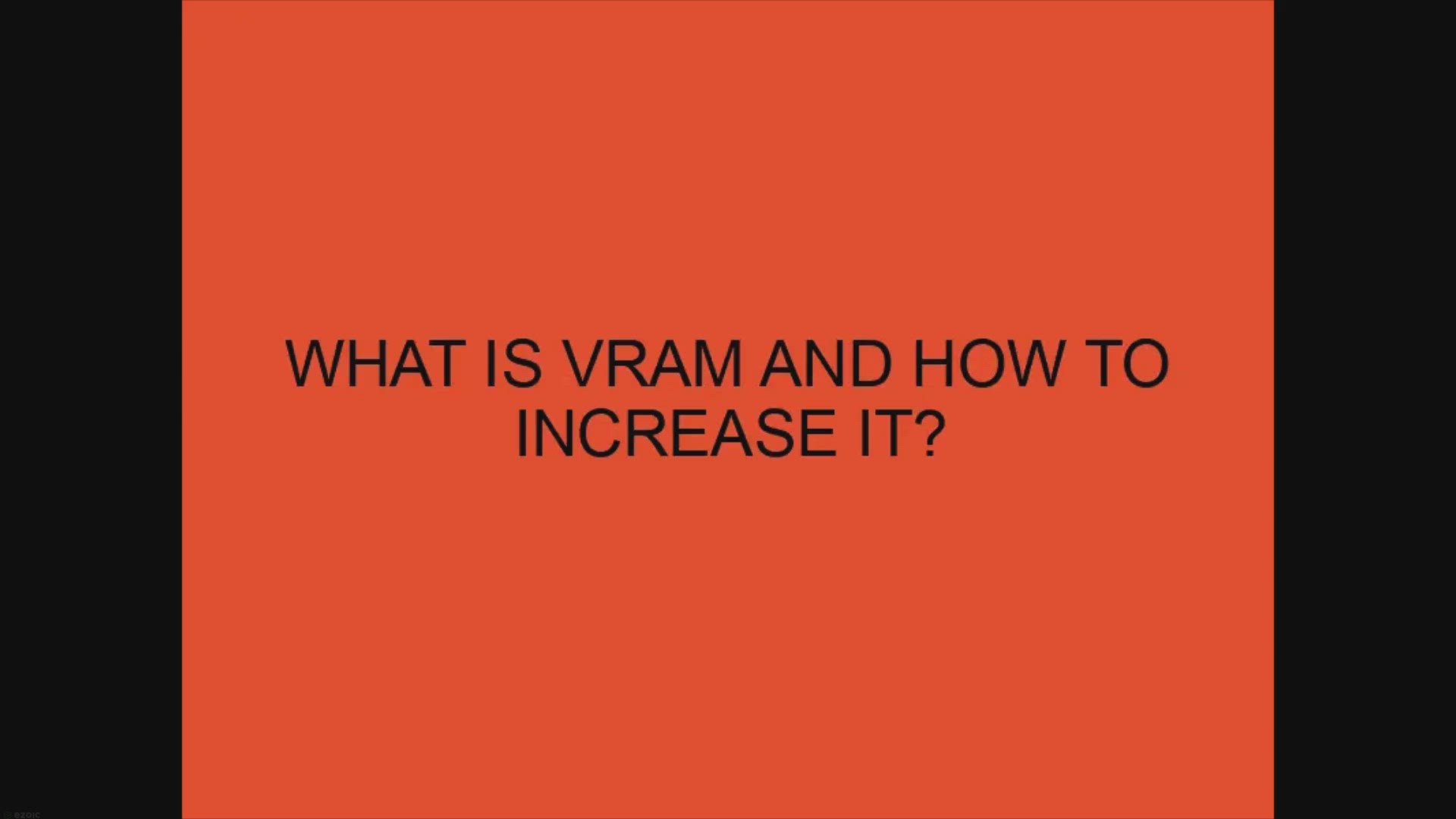 WHAT IS VRAM AND HOW TO INCREASE IT?

ezoic